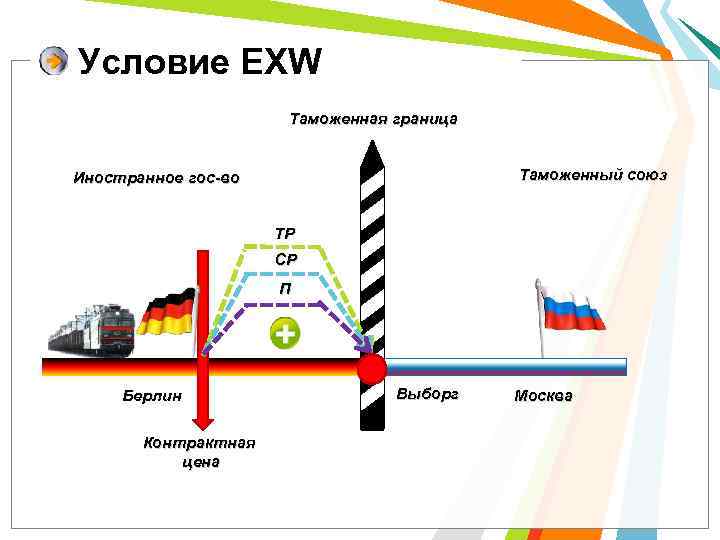 Условие EXW

Таможенная граница

Иностранное гос-во

Таможенный союз

ТР

СР

П

Берлин

Выборг

Москва

Контрактная цена